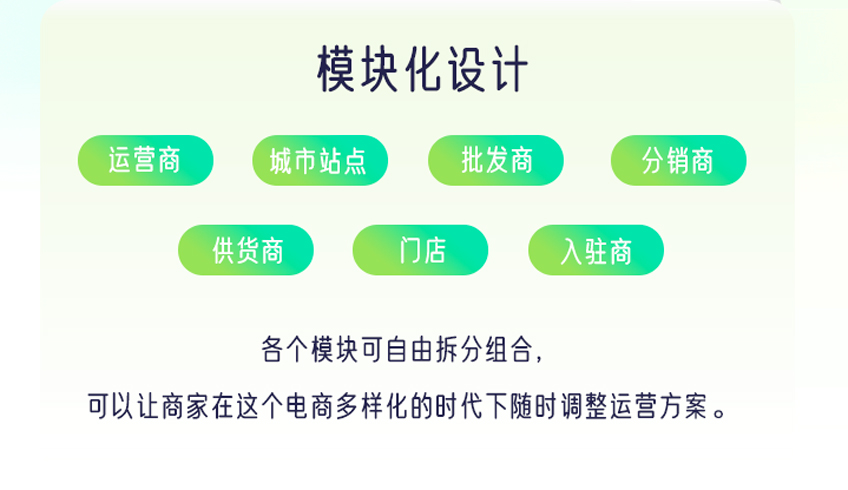 模块化设计

运营商 城市站点 批发商 分销商

供货商 门店 入驻商

各个模块可自由拆分组合，

可以让商家在这个电商多样化的时代下随时调整运营方案。